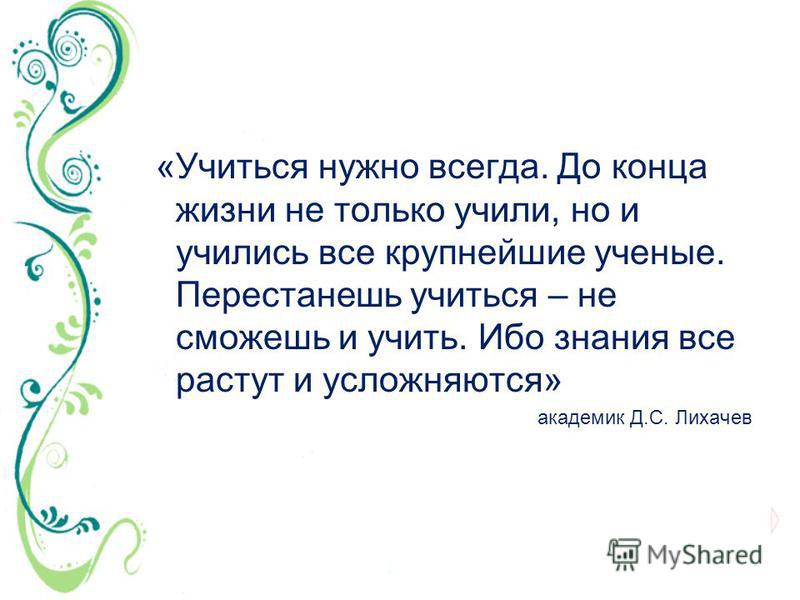 «Учиться нужно всегда. До конца жизни не только учили, но и учились все крупнейшие ученые. Перестанешь учиться – не сможешь и учить. Ибо знания все растут и усложняются»

академик Д.С. Лихачев

MyShared